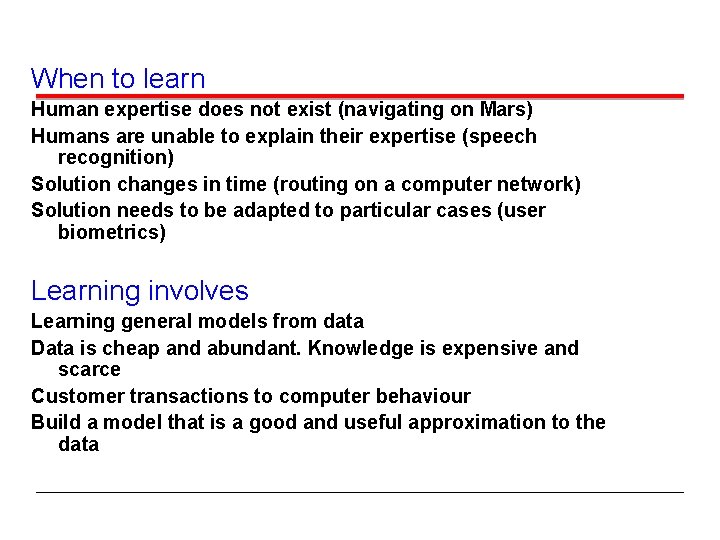 When to learn

Human expertise does not exist (navigating on Mars)

Humans are unable to explain their expertise (speech recognition)

Solution changes in time (routing on a computer network)

Solution needs to be adapted to particular cases (user biometrics)

Learning involves

Learning general models from data

Data is cheap and abundant. Knowledge is expensive and scarce

Customer transactions to computer behaviour

Build a model that is a good and useful approximation to the data